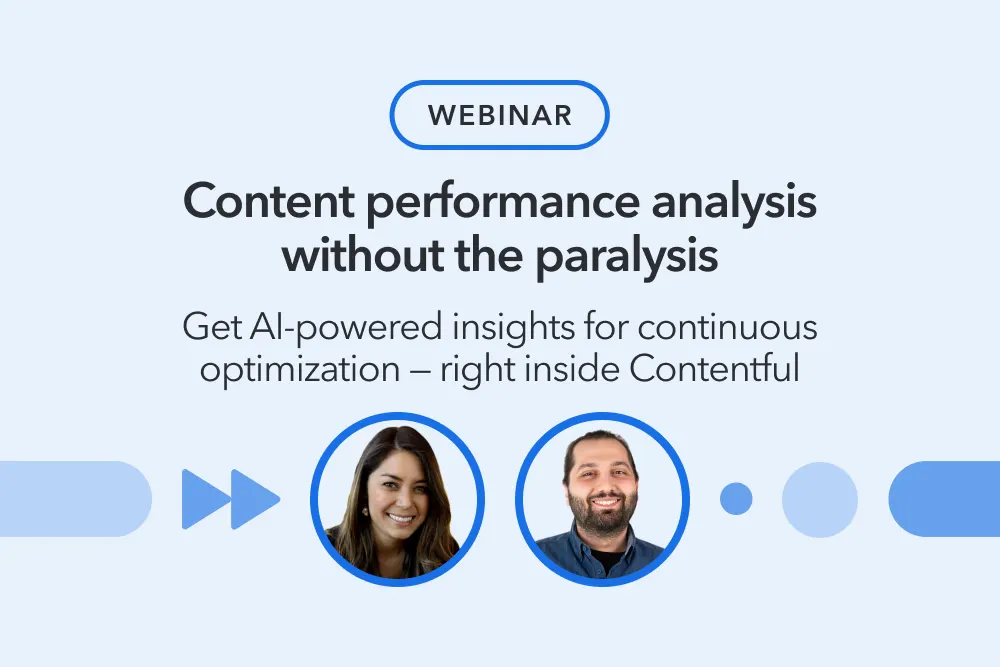 WEBINAR

Content performance analysis without the paralysis

Get AI-powered insights for continuous optimization – right inside Contentful